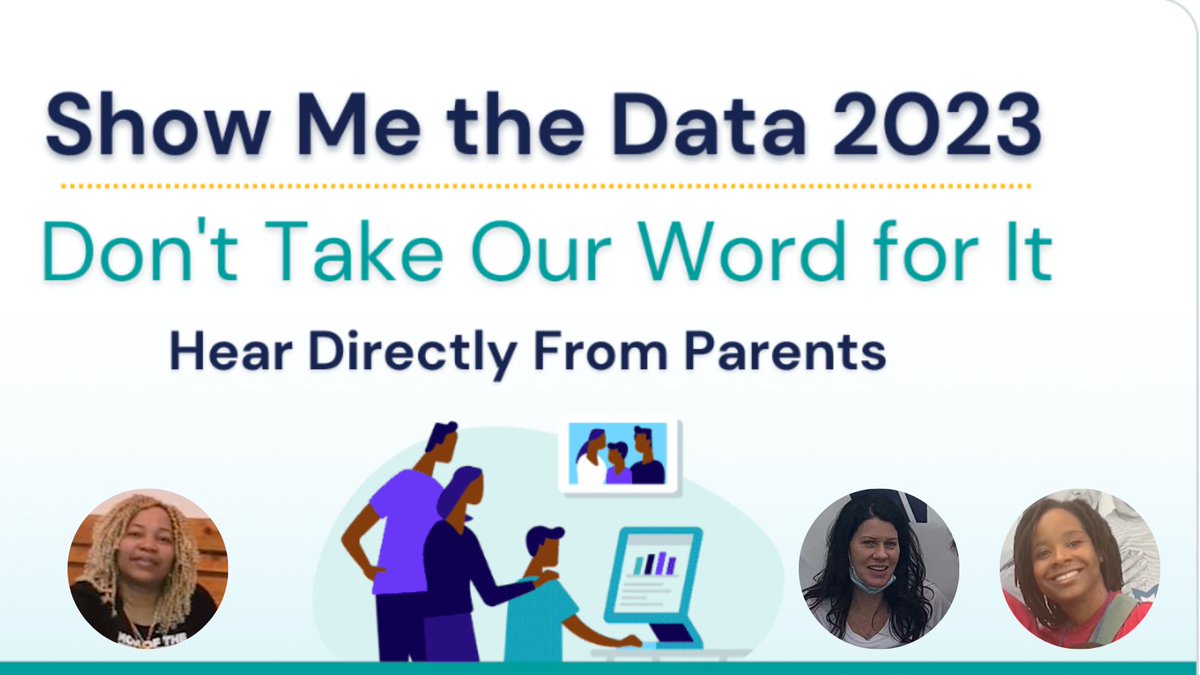 Show Me the Data 2023

Don't Take Our Word for It

Hear Directly From Parents